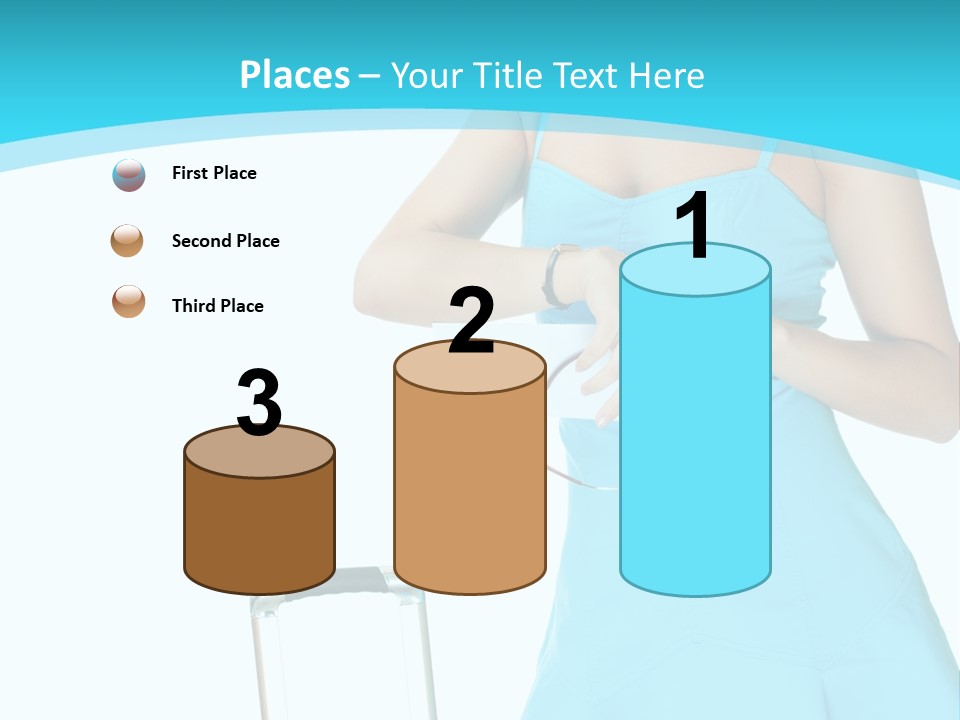 Places – Your Title Text Here

First Place

Second Place

Third Place

3

2

1